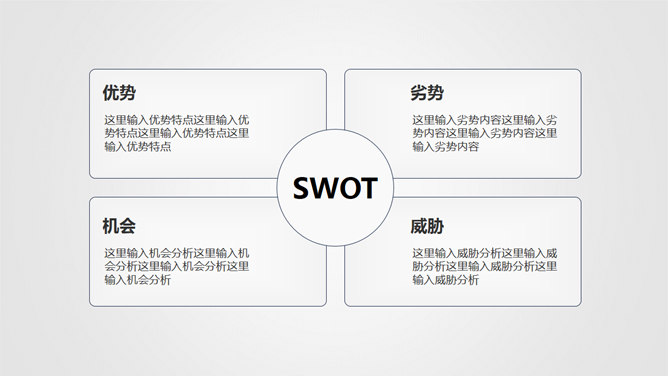 优势

这里输入优势特点这里输入优势特点这里输入优势特点这里输入优势特点

劣势

这里输入劣势内容这里输入劣势内容这里输入劣势内容这里输入劣势内容

SWOT

机会

这里输入机会分析这里输入机会分析这里输入机会分析这里输入机会分析

威胁

这里输入威胁分析这里输入威胁分析这里输入威胁分析这里输入威胁分析